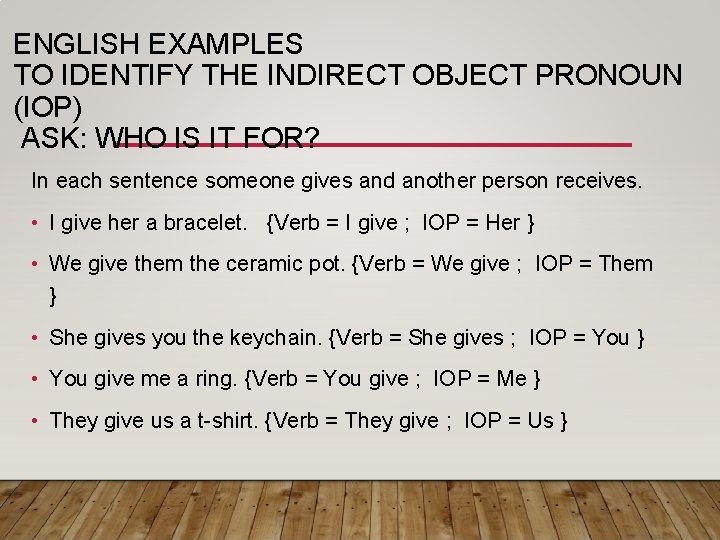 ENGLISH EXAMPLES
TO IDENTIFY THE INDIRECT OBJECT PRONOUN (IOP)
ASK: WHO IS IT FOR?

In each sentence someone gives and another person receives.

• I give her a bracelet. {Verb = I give ; IOP = Her }
• We give them the ceramic pot. {Verb = We give ; IOP = Them }
• She gives you the keychain. {Verb = She gives ; IOP = You }
• You give me a ring. {Verb = You give ; IOP = Me }
• They give us a t-shirt. {Verb = They give ; IOP = Us }